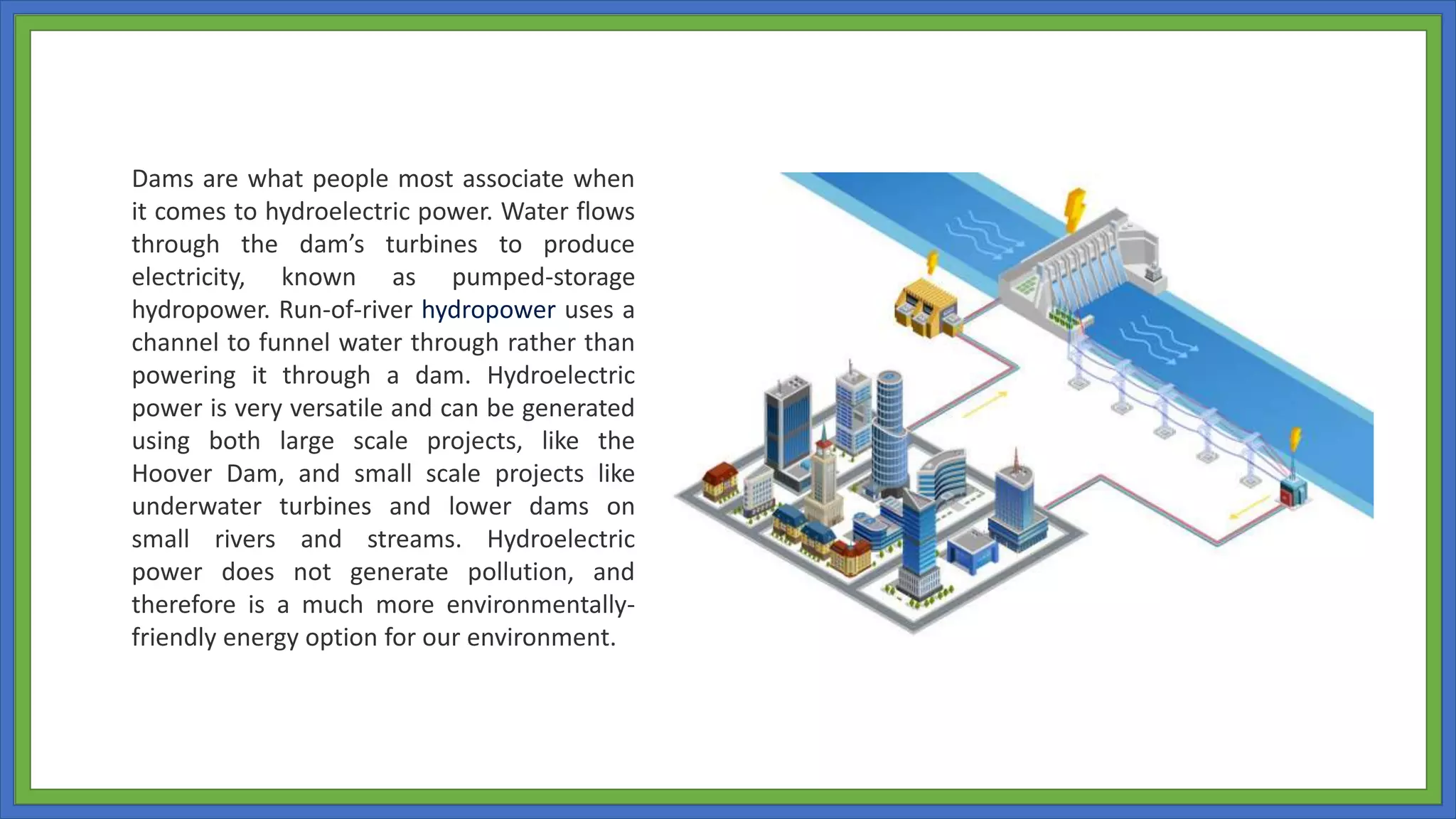 Dams are what people most associate when it comes to hydroelectric power. Water flows through the dam's turbines to produce electricity, known as pumped-storage hydropower. Run-of-river hydropower uses a channel to funnel water through rather than powering it through a dam. Hydroelectric power is very versatile and can be generated using both large scale projects, like the Hoover Dam, and small scale projects like underwater turbines and lower dams on small rivers and streams. Hydroelectric power does not generate pollution, and therefore is a much more environmentally-friendly energy option for our environment.